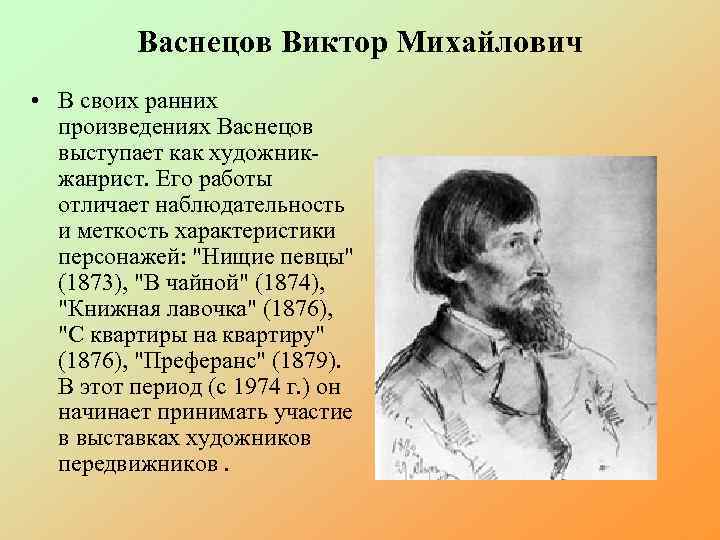 Васнецов Виктор Михайлович

• В своих ранних произведениях Васнецов выступает как художник-жанрист. Его работы отличает наблюдательность и меткость характеристики персонажей: "Нищие певцы" (1873), "В чайной" (1874), "Книжная лавочка" (1876), "С квартиры на квартиру" (1876), "Преферанс" (1879). В этот период (с 1974 г.) он начинает принимать участие в выставках художников передвижников .